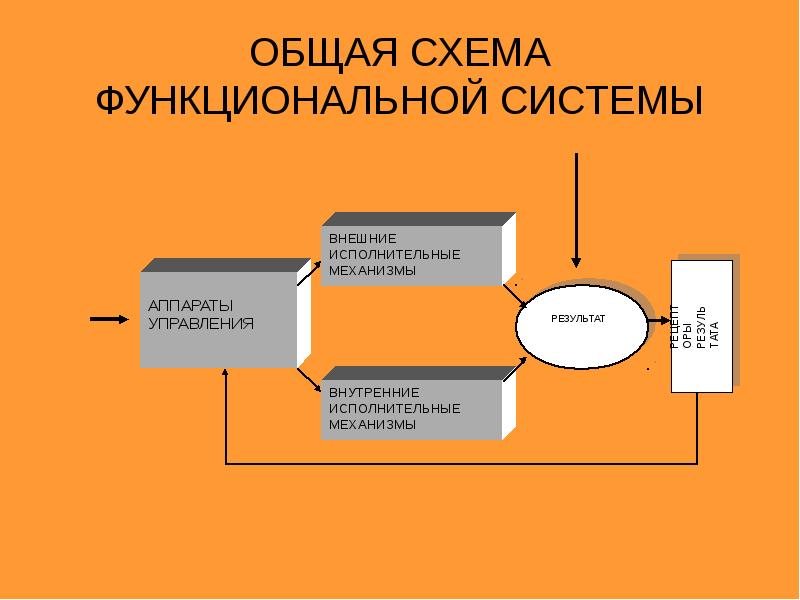 ОБЩАЯ СХЕМА ФУНКЦИОНАЛЬНОЙ СИСТЕМЫ

АППАРАТЫ
УПРАВЛЕНИЯ

ВНЕШНИЕ
ИСПОЛНИТЕЛЬНЫЕ
МЕХАНИЗМЫ

ВНУТРЕННИЕ
ИСПОЛНИТЕЛЬНЫЕ
МЕХАНИЗМЫ

РЕЗУЛЬТАТ

РЕЦЕПТ
ОРЫ
РЕЗУЛЬ
ТАТА